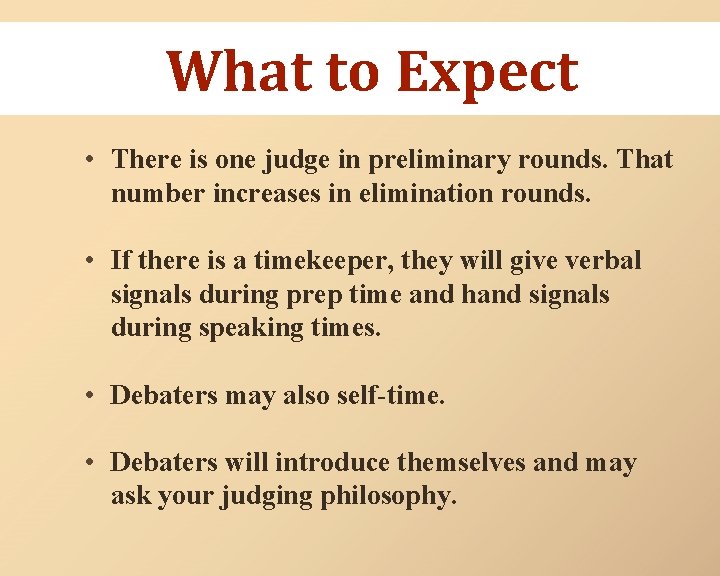 What to Expect

• There is one judge in preliminary rounds. That number increases in elimination rounds.

• If there is a timekeeper, they will give verbal signals during prep time and hand signals during speaking times.

• Debaters may also self-time.

• Debaters will introduce themselves and may ask your judging philosophy.